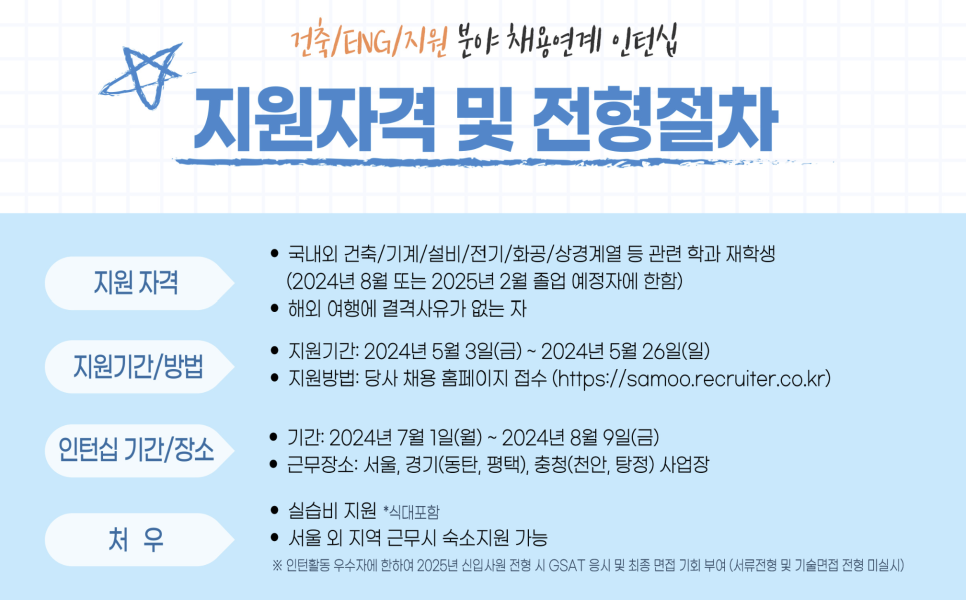 건축/ENG/지원 분야 채용연계 인턴십

지원자격 및 전형절차

지원 자격

• 국내외 건축/기계/설비/전기/화공/상경계열 등 관련 학과 재학생 (2024년 8월 또는 2025년 2월 졸업 예정자에 한함)
• 해외 여행에 결격사유가 없는 자

지원기간/방법

• 지원기간: 2024년 5월 3일(금) ~ 2024년 5월 26일(일)
• 지원방법: 당사 채용 홈페이지 접수 (https://samoo.recruiter.co.kr)

인턴십 기간/장소

• 기간: 2024년 7월 1일(월) ~ 2024년 8월 9일(금)
• 근무장소: 서울, 경기(동탄, 평택), 충청(천안, 탕정) 사업장

처 우

• 실습비 지원 *식대포함
• 서울 외 지역 근무시 숙소지원 가능

※ 인턴활동 우수자에 한하여 2025년 신입사원 전형 시 GSAT 응시 및 최종 면접 기회 부여 (서류전형 및 기술면접 전형 미실시)